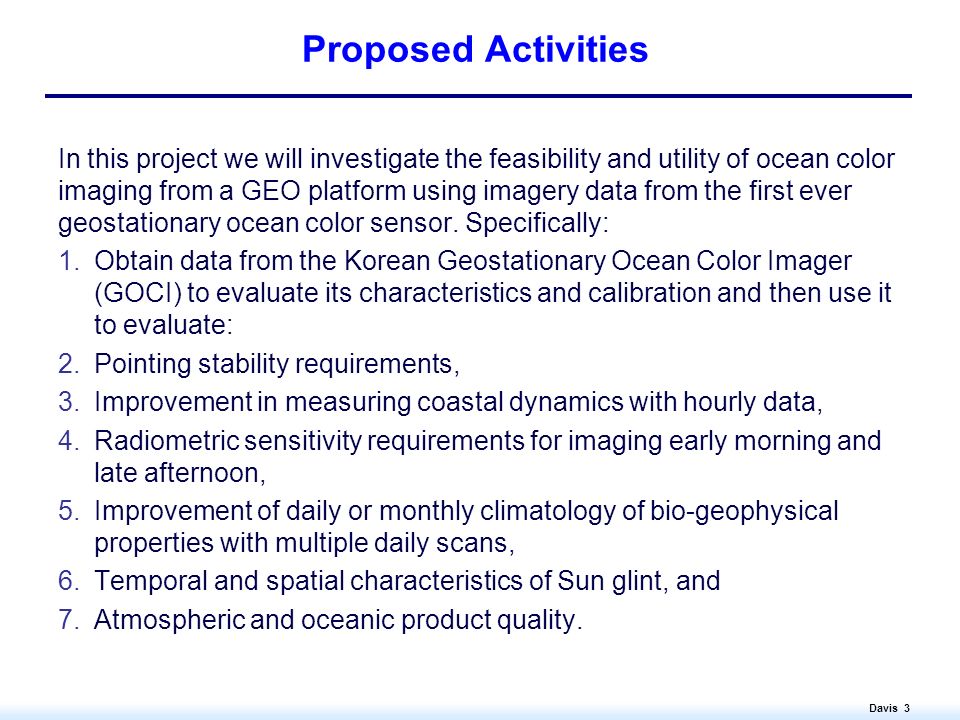 Proposed Activities

In this project we will investigate the feasibility and utility of ocean color imaging from a GEO platform using imagery data from the first ever geostationary ocean color sensor. Specifically:

1. Obtain data from the Korean Geostationary Ocean Color Imager (GOCI) to evaluate its characteristics and calibration and then use it to evaluate:
2. Pointing stability requirements,
3. Improvement in measuring coastal dynamics with hourly data,
4. Radiometric sensitivity requirements for imaging early morning and late afternoon,
5. Improvement of daily or monthly climatology of bio-geophysical properties with multiple daily scans,
6. Temporal and spatial characteristics of Sun glint, and
7. Atmospheric and oceanic product quality.

Davis 3